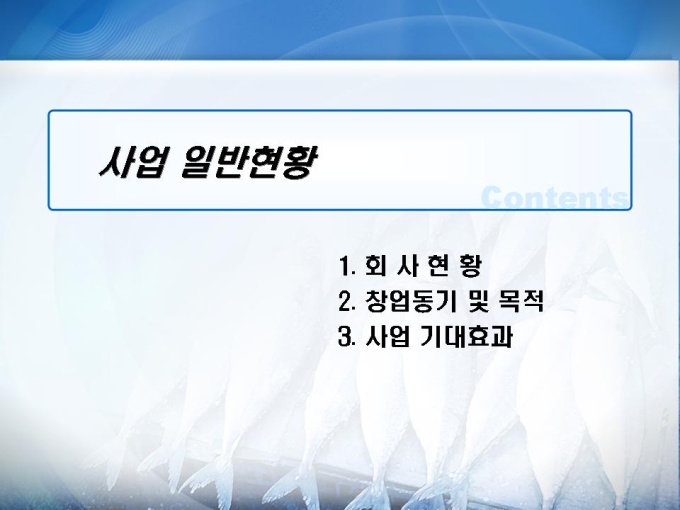 사업 일반현황

Contents

1. 회 사 현 황
2. 창업동기 및 목적
3. 사업 기대효과